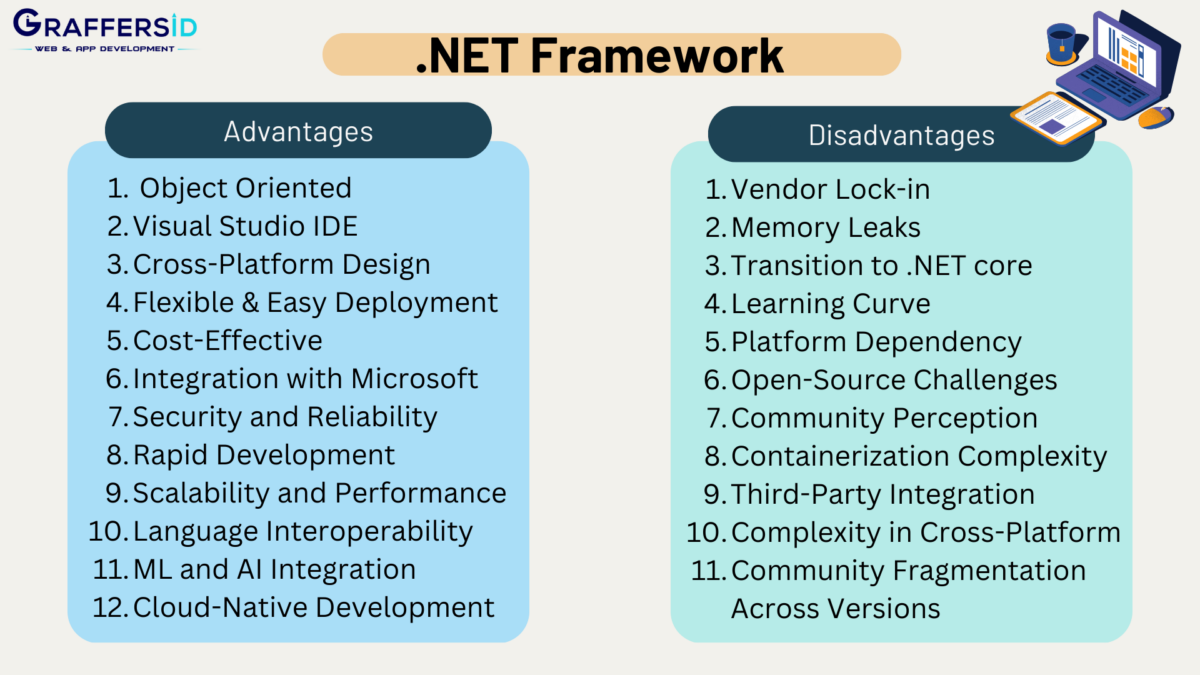 GRAFFERSID
WEB & APP DEVELOPMENT

.NET Framework

Advantages

1. Object Oriented
2. Visual Studio IDE
3. Cross-Platform Design
4. Flexible & Easy Deployment
5. Cost-Effective
6. Integration with Microsoft
7. Security and Reliability
8. Rapid Development
9. Scalability and Performance
10. Language Interoperability
11. ML and AI Integration
12. Cloud-Native Development

Disadvantages

1. Vendor Lock-in
2. Memory Leaks
3. Transition to .NET core
4. Learning Curve
5. Platform Dependency
6. Open-Source Challenges
7. Community Perception
8. Containerization Complexity
9. Third-Party Integration
10. Complexity in Cross-Platform
11. Community Fragmentation Across Versions